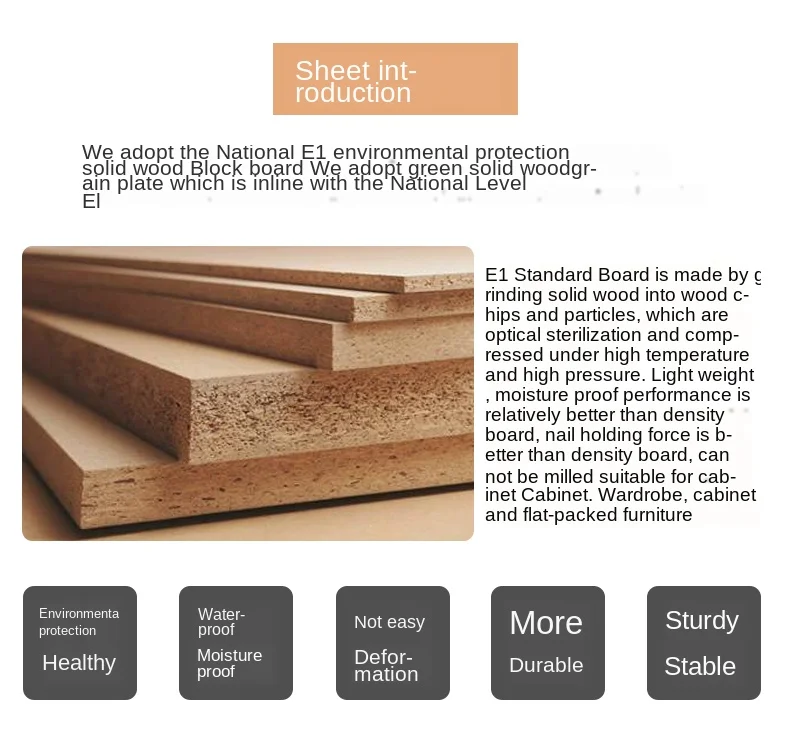 Sheet introduction

We adopt the National E1 environmental protection solid wood Block board We adopt green solid woodgrain plate which is inline with the National Level El

E1 Standard Board is made by grinding solid wood into wood chips and particles, which are optical sterilization and compressed under high temperature and high pressure. Light weight , moisture proof performance is relatively better than density board, nail holding force is better than density board, can not be milled suitable for cabinet Cabinet. Wardrobe, cabinet and flat-packed furniture

Environmenta protection
Healthy

Waterproof
Moisture proof

Not easy
Deformation

More
Durable

Sturdy
Stable